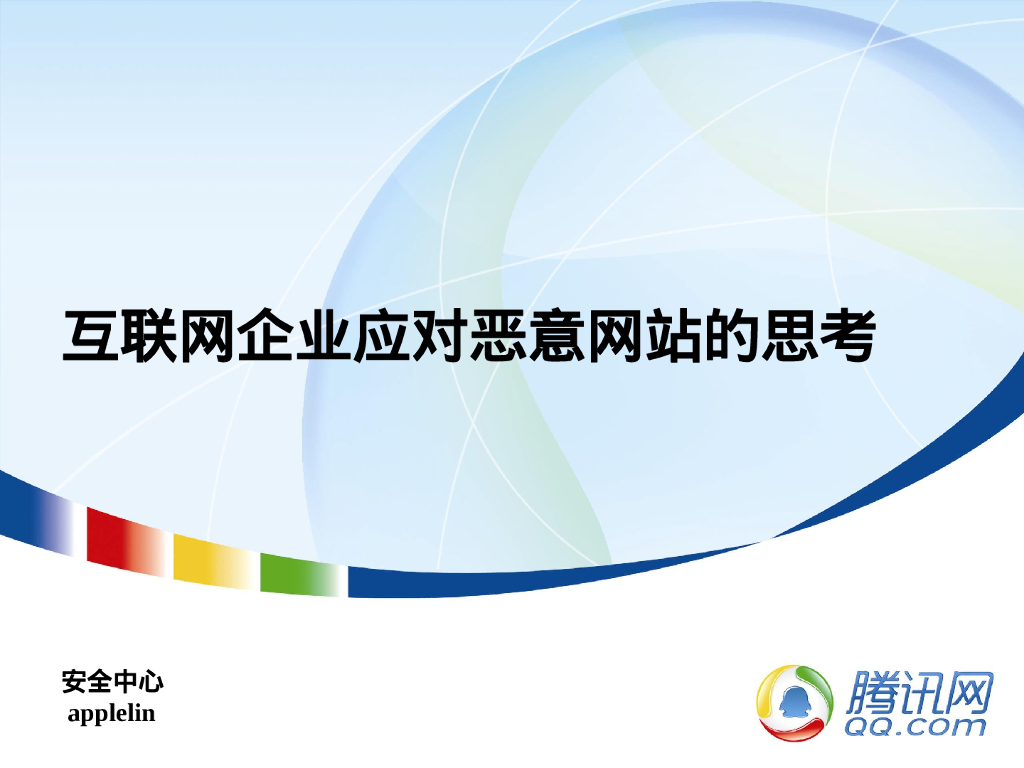 互联网企业应对恶意网站的思考

安全中心
applelin

腾讯网
QQ.com